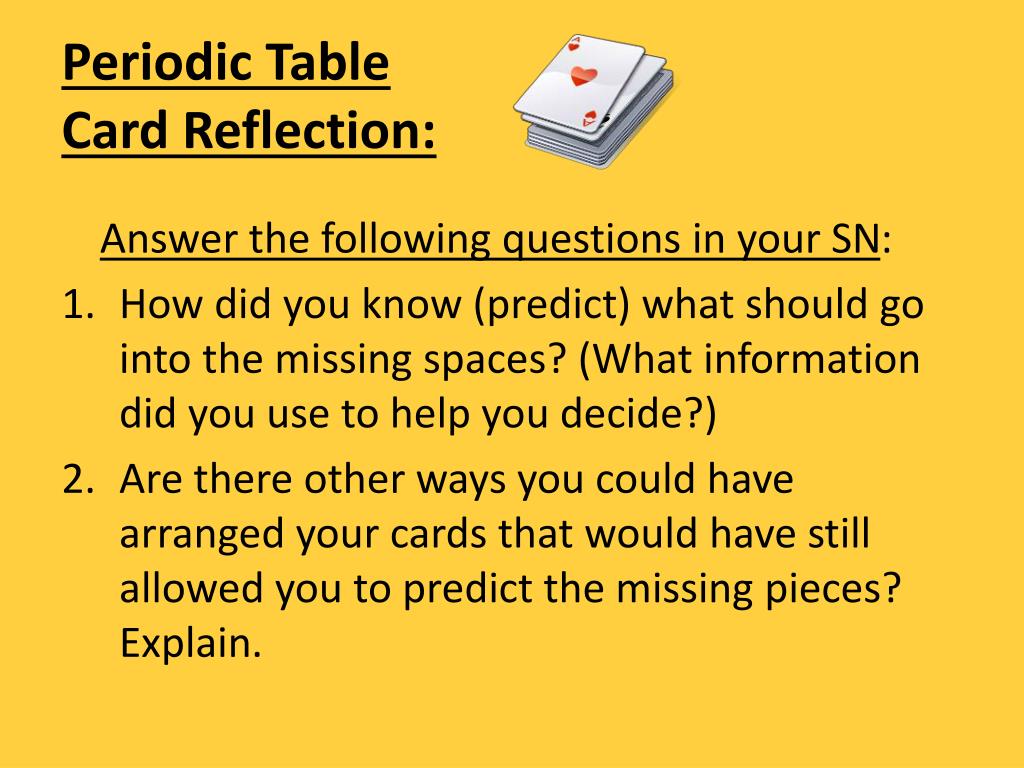 Periodic Table
Card Reflection:

Answer the following questions in your SN:

1. How did you know (predict) what should go into the missing spaces? (What information did you use to help you decide?)
2. Are there other ways you could have arranged your cards that would have still allowed you to predict the missing pieces? Explain.